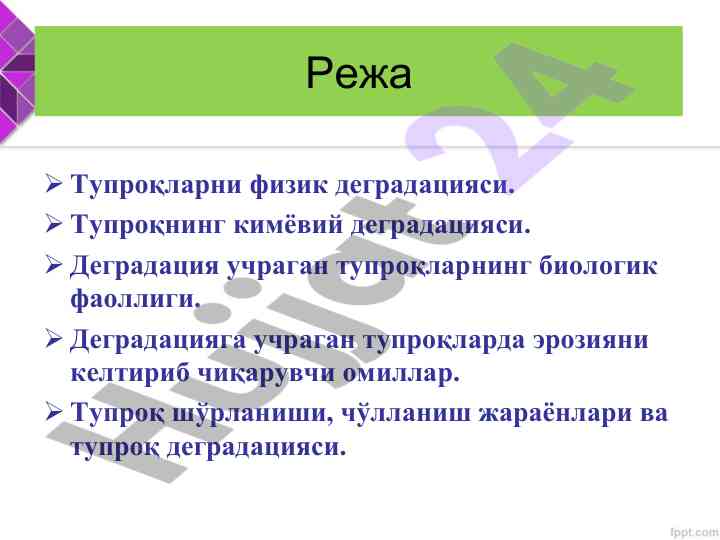 Режа

➢ Тупроқларни физик деградацияси.
➢ Тупроқнинг кимёвий деградацияси.
➢ Деградация учраган тупроқларнинг биологик фаоллиги.
➢ Деградацияга учраган тупроқларда эрозияни келтириб чиқарувчи омиллар.
➢ Тупроқ шўрланиши, чўлланиш жараёнлари ва тупроқ деградацияси.

Hujjat 24

fppt.com